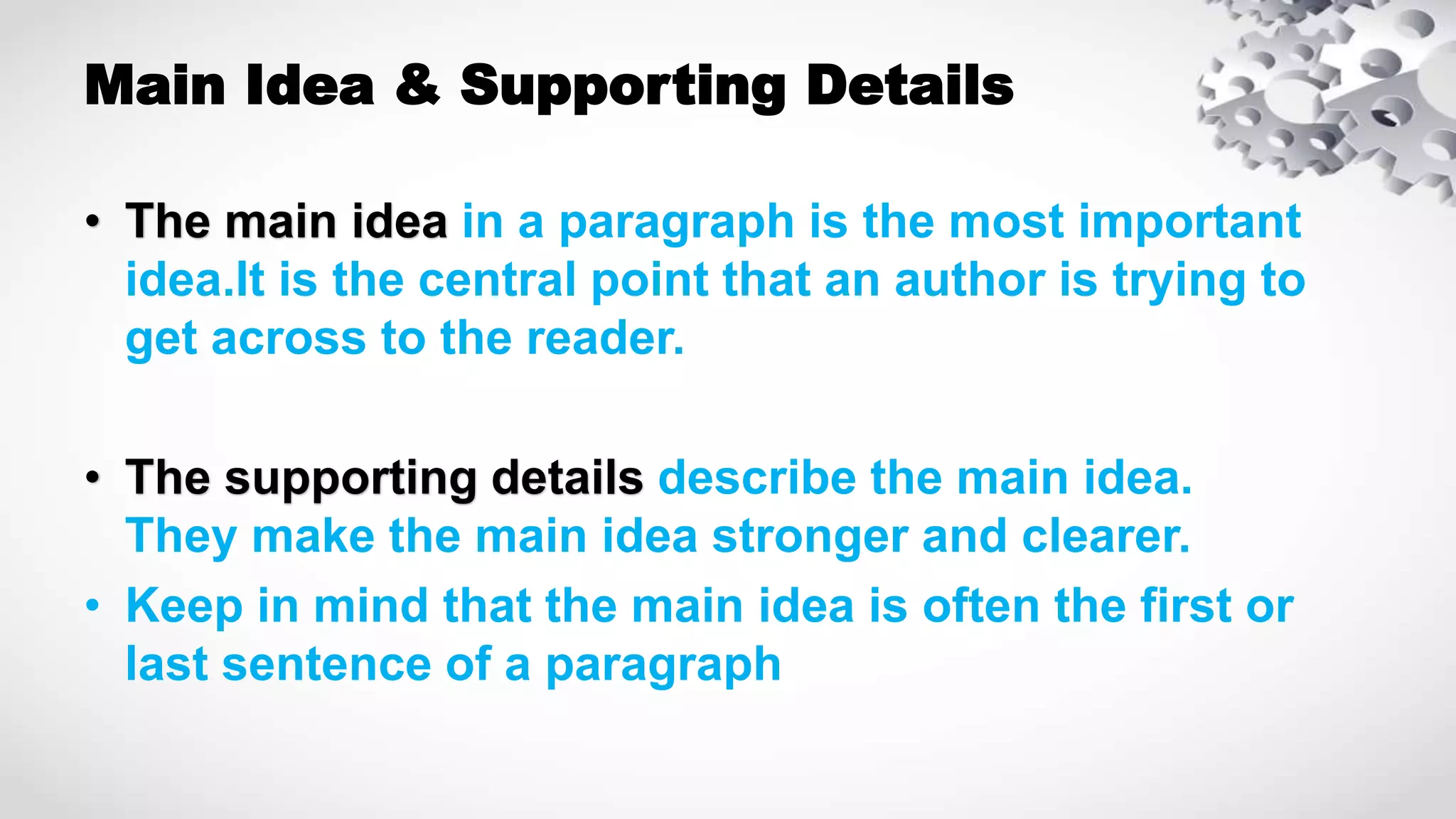 Main Idea & Supporting Details

• The main idea in a paragraph is the most important idea.It is the central point that an author is trying to get across to the reader.

• The supporting details describe the main idea. They make the main idea stronger and clearer.

• Keep in mind that the main idea is often the first or last sentence of a paragraph